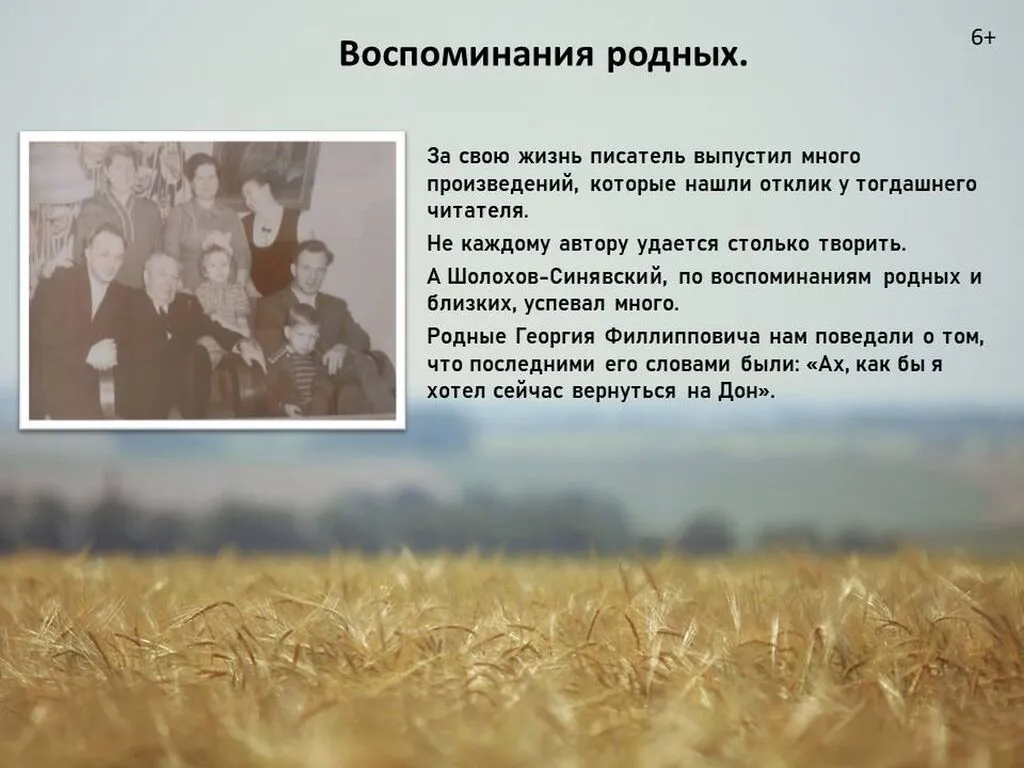 Воспоминания родных.

6+

За свою жизнь писатель выпустил много произведений, которые нашли отклик у тогдашнего читателя.

Не каждому автору удается столько творить.

А Шолохов-Синявский, по воспоминаниям родных и близких, успевал много.

Родные Георгия Филлипповича нам поведали о том, что последними его словами были: «Ах, как бы я хотел сейчас вернуться на Дон».